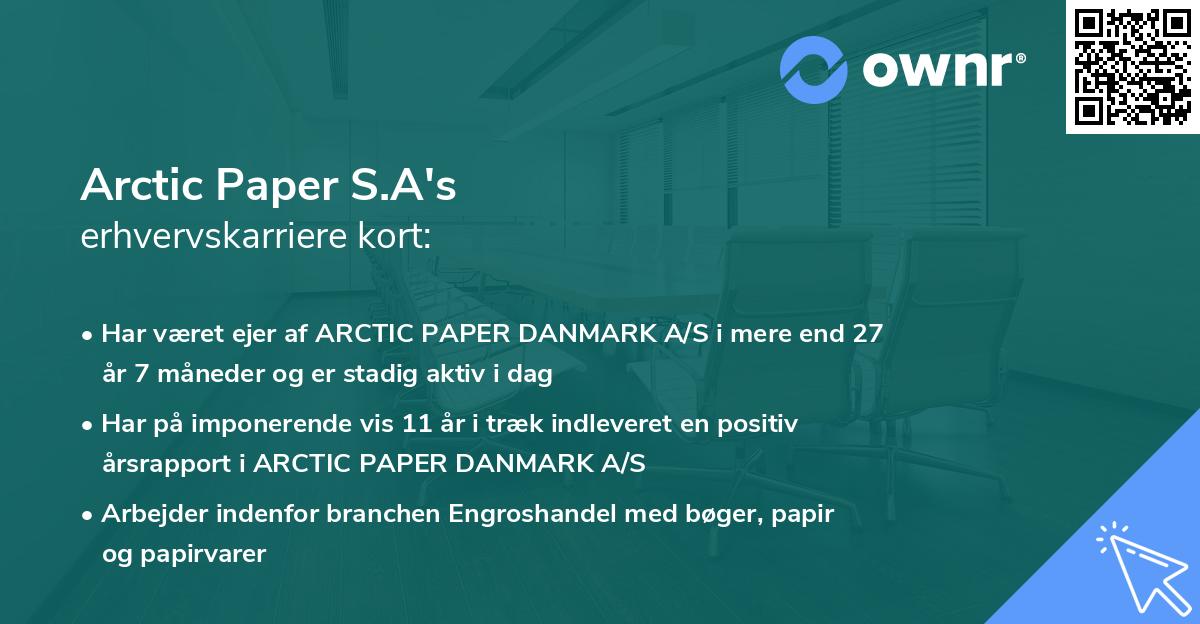 ownr®

Arctic Paper S.A's
erhvervskarriere kort:

• Har været ejer af ARCTIC PAPER DANMARK A/S i mere end 27 år 7 måneder og er stadig aktiv i dag

• Har på imponerende vis 11 år i træk indleveret en positiv årsrapport i ARCTIC PAPER DANMARK A/S

• Arbejder indenfor branchen Engroshandel med bøger, papir og papirvarer